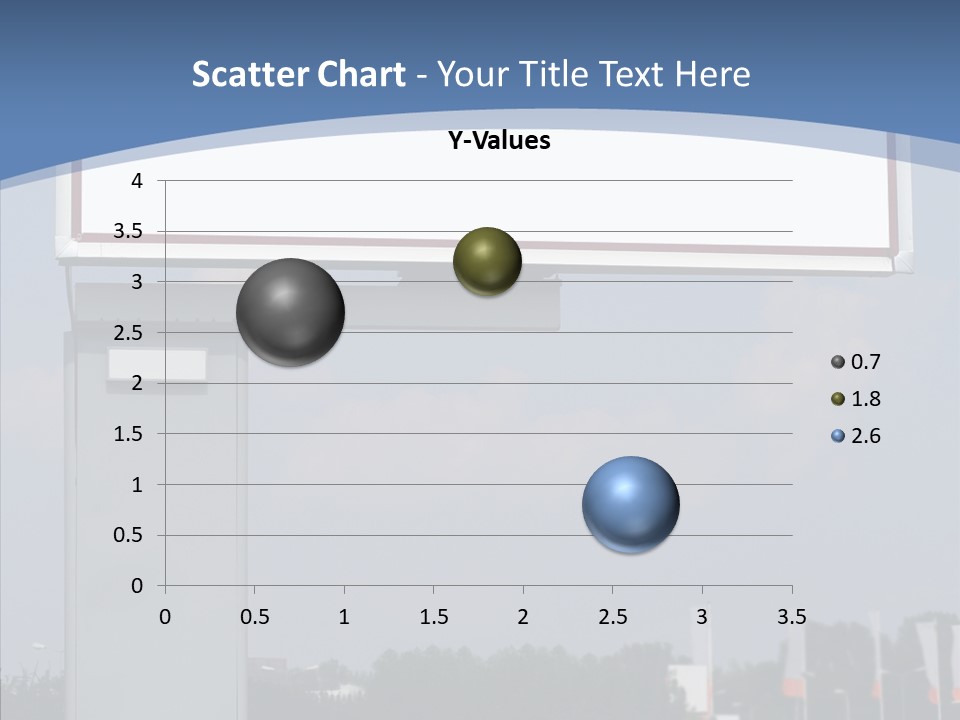 Scatter Chart - Your Title Text Here

Y-Values

4
3.5
3
2.5
2
1.5
1
0.5
0

0 0.5 1 1.5 2 2.5 3 3.5

0.7
1.8
2.6